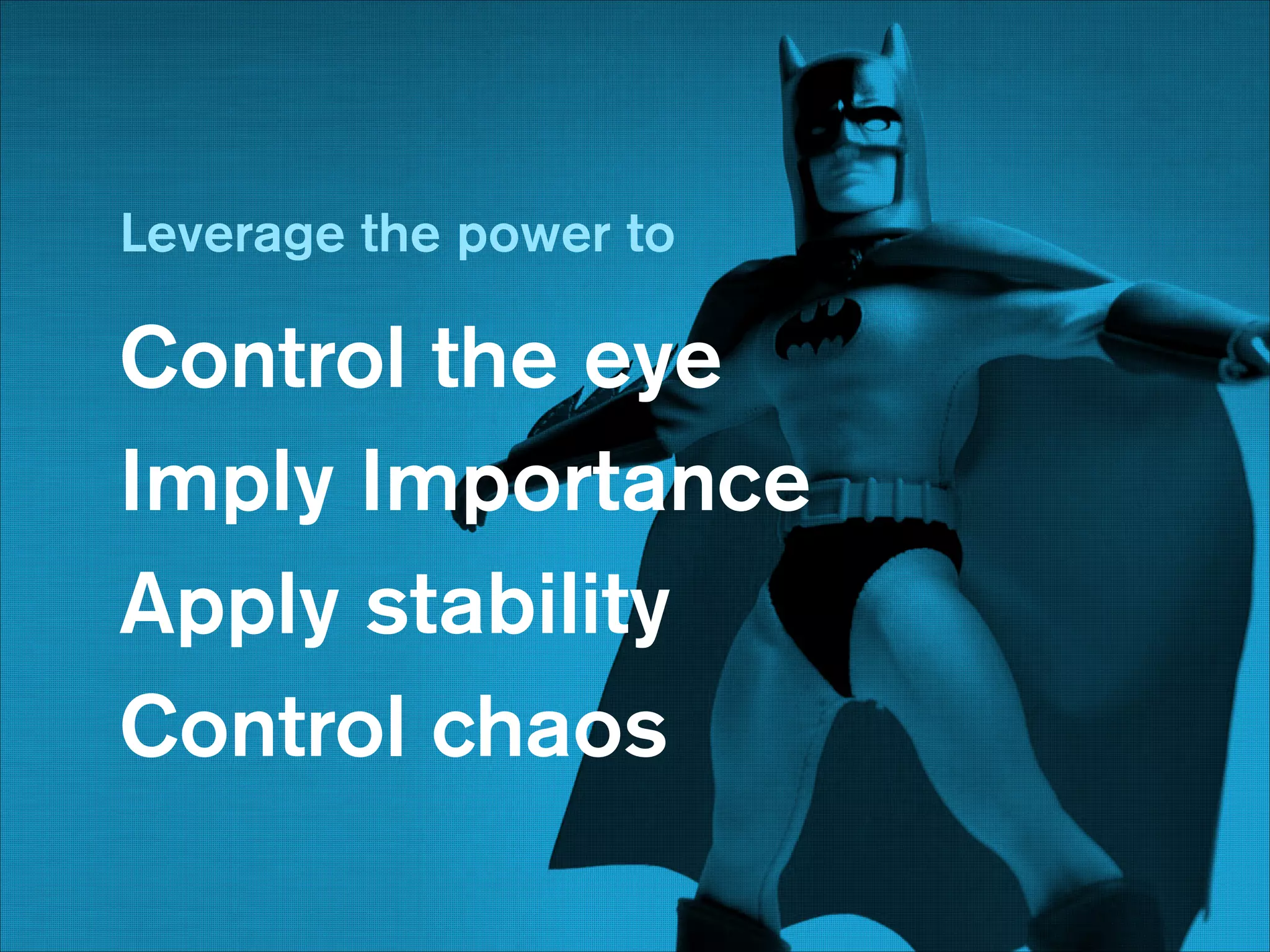 Leverage the power to

Control the eye
Imply Importance
Apply stability
Control chaos